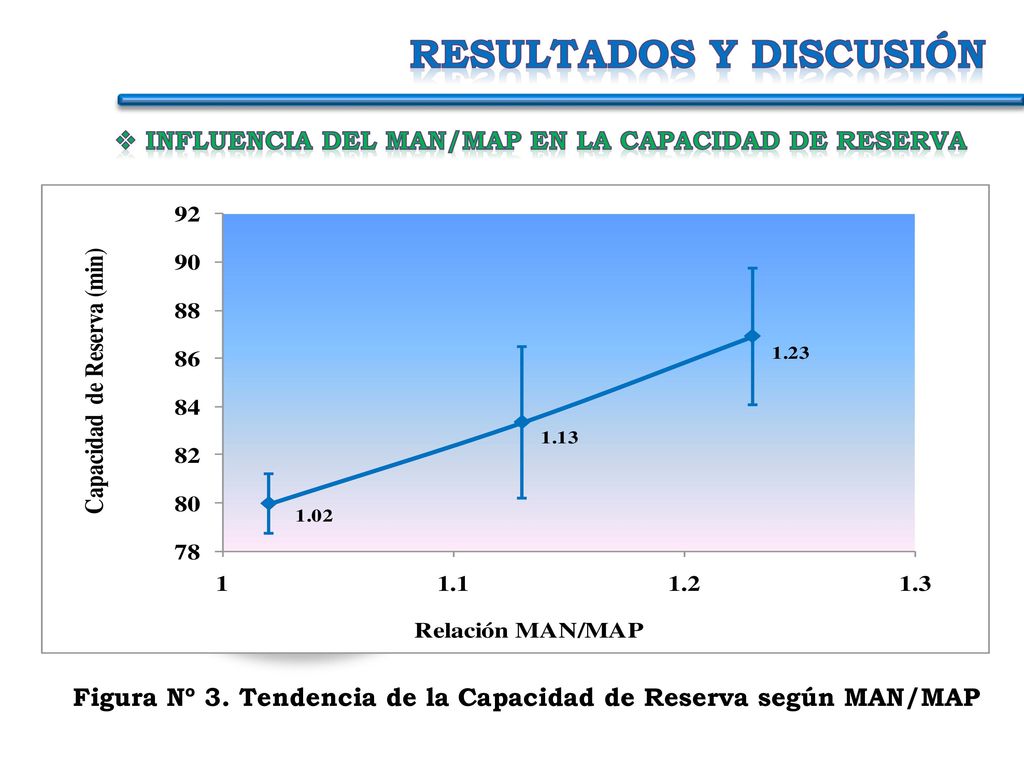 RESULTADOS Y DISCUSIÓN

❖ INFLUENCIA DEL MAN/MAP EN LA CAPACIDAD DE RESERVA

Capacidad de Reserva (min)

92
90
88
86
84
82
80
78

1.02
1.13
1.23

1
1.1
1.2
1.3

Relación MAN/MAP

Figura N° 3. Tendencia de la Capacidad de Reserva según MAN/MAP